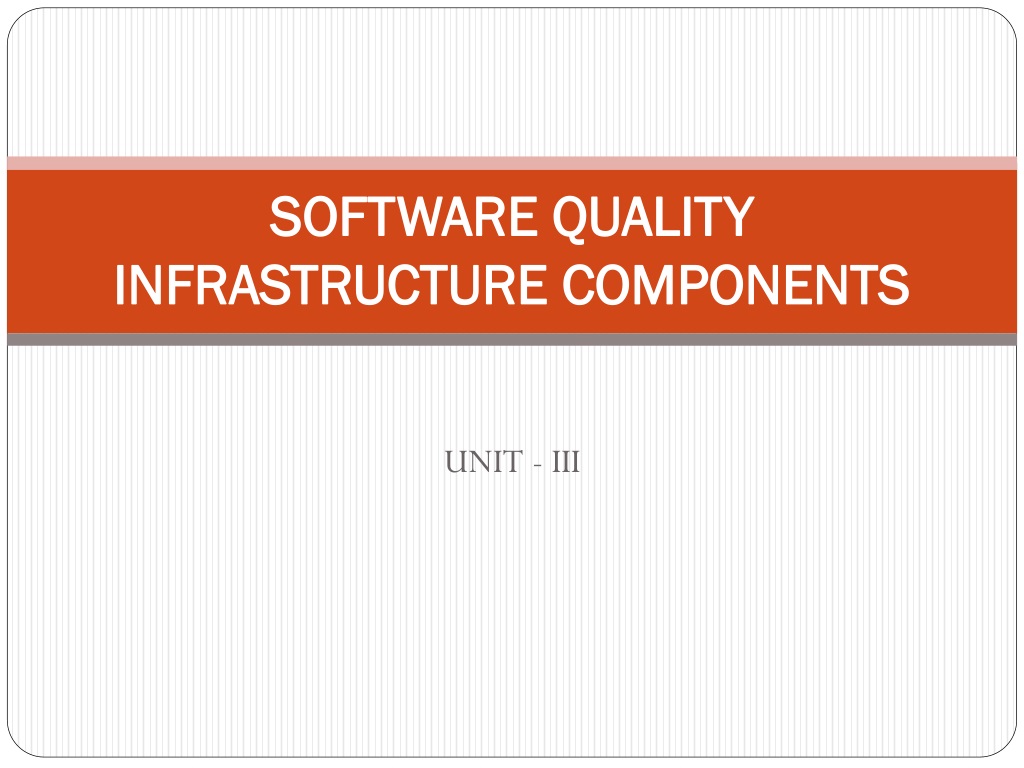 SOFTWARE QUALITY INFRASTRUCTURE COMPONENTS

UNIT - III